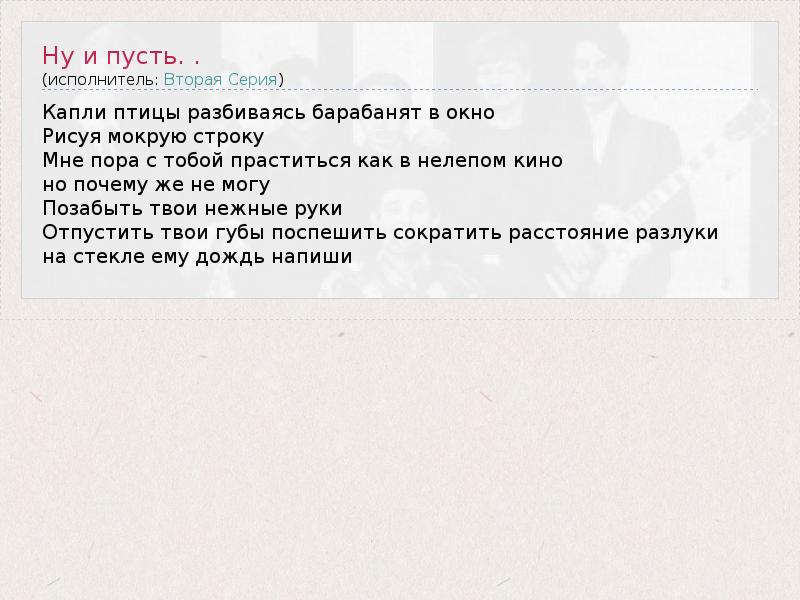 Ну и пусть. .
(исполнитель: Вторая Серия)

Капли птицы разбиваясь барабанят в окно
Рисуя мокрую строку
Мне пора с тобой праститься как в нелепом кино
но почему же не могу
Позабыть твои нежные руки
Отпустить твои губы поспешить сократить расстояние разлуки
на стекле ему дождь напиши